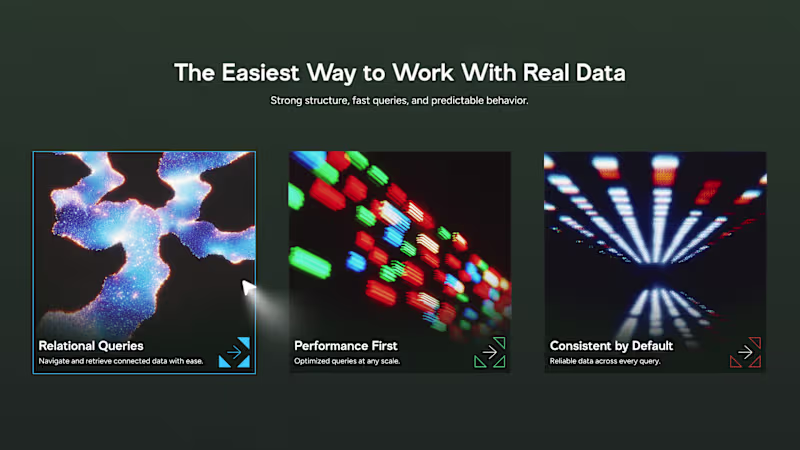 The Easiest Way to Work With Real Data

Strong structure, fast queries, and predictable behavior.

Relational Queries
Navigate and retrieve connected data with ease.

Performance First
Optimized queries at any scale.

Consistent by Default
Reliable data across every query.